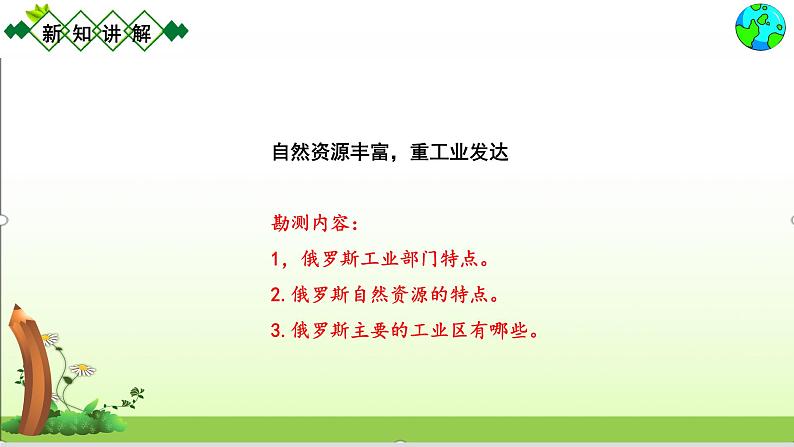 新知讲解

自然资源丰富，重工业发达

勘测内容：

1，俄罗斯工业部门特点。

2. 俄罗斯自然资源的特点。

3. 俄罗斯主要的工业区有哪些。